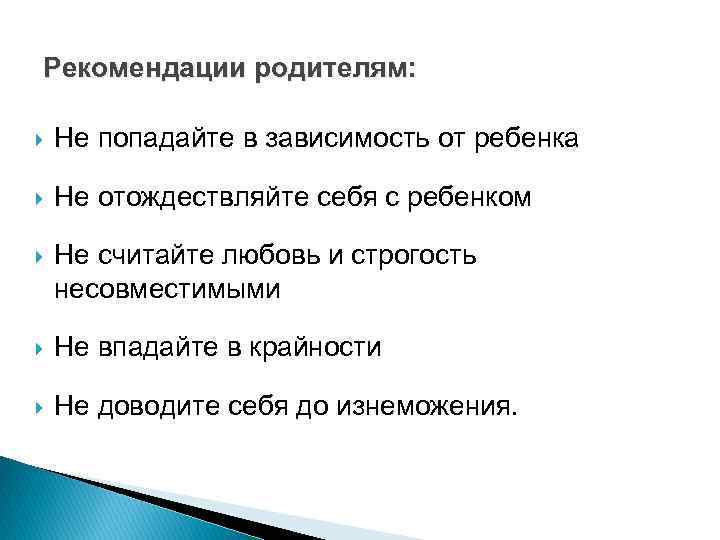 Рекомендации родителям:

Не попадайте в зависимость от ребенка

Не отождествляйте себя с ребенком

Не считайте любовь и строгость несовместимыми

Не впадайте в крайности

Не доводите себя до изнеможения.